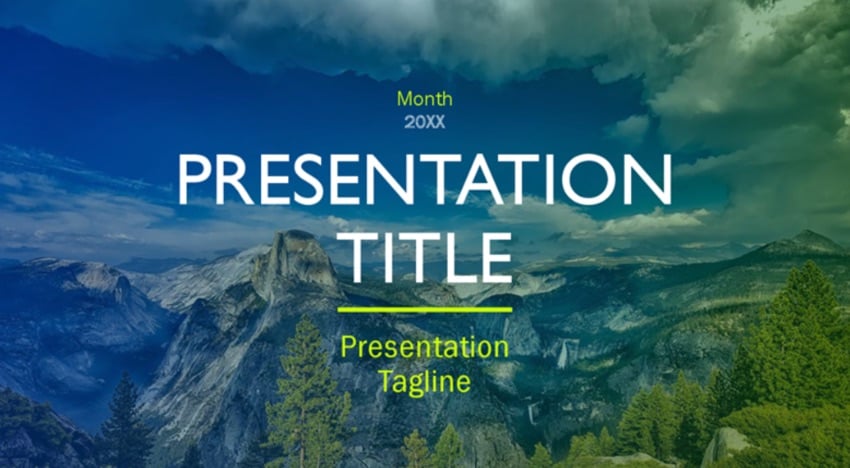 Month
20XX

PRESENTATION TITLE

Presentation Tagline